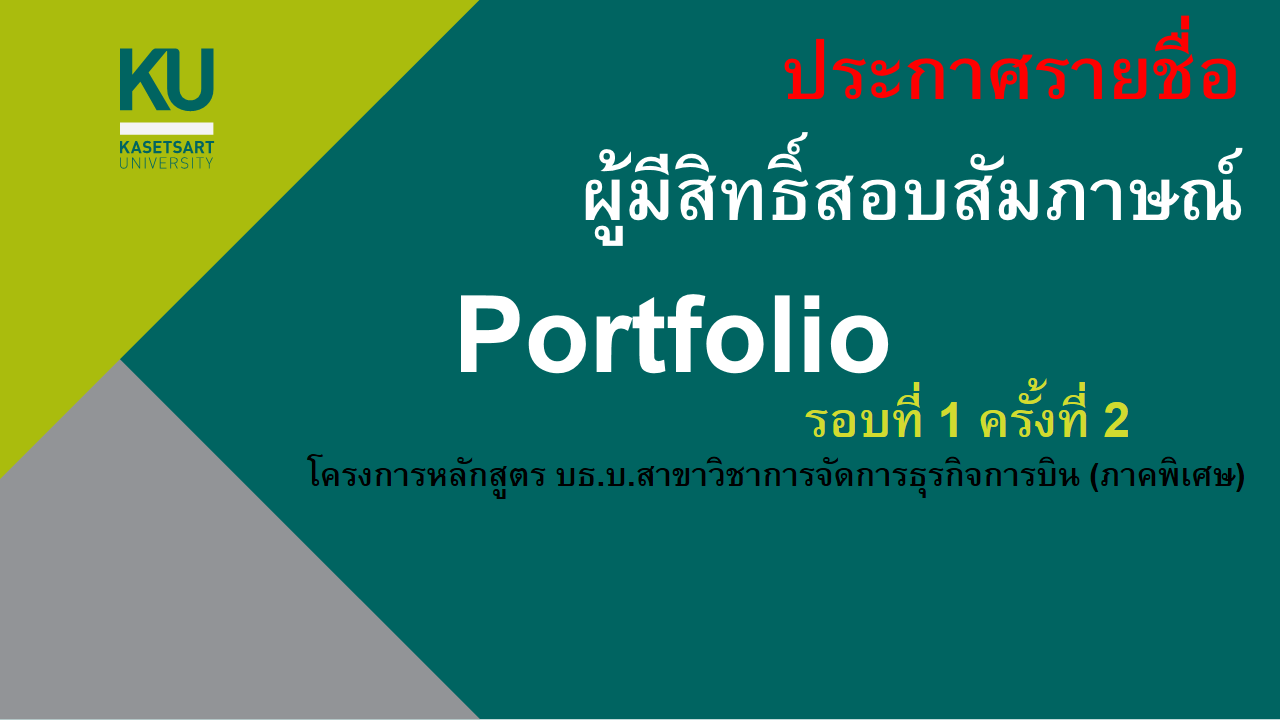 KU
KASETSART
UNIVERSITY

ประกาศรายชื่อ

ผู้มีสิทธิ์สอบสัมภาษณ์

Portfolio

รอบที่ 1 ครั้งที่ 2

โครงการหลักสูตร บธ.บ.สาขาวิชาการจัดการธุรกิจการบิน (ภาคพิเศษ)